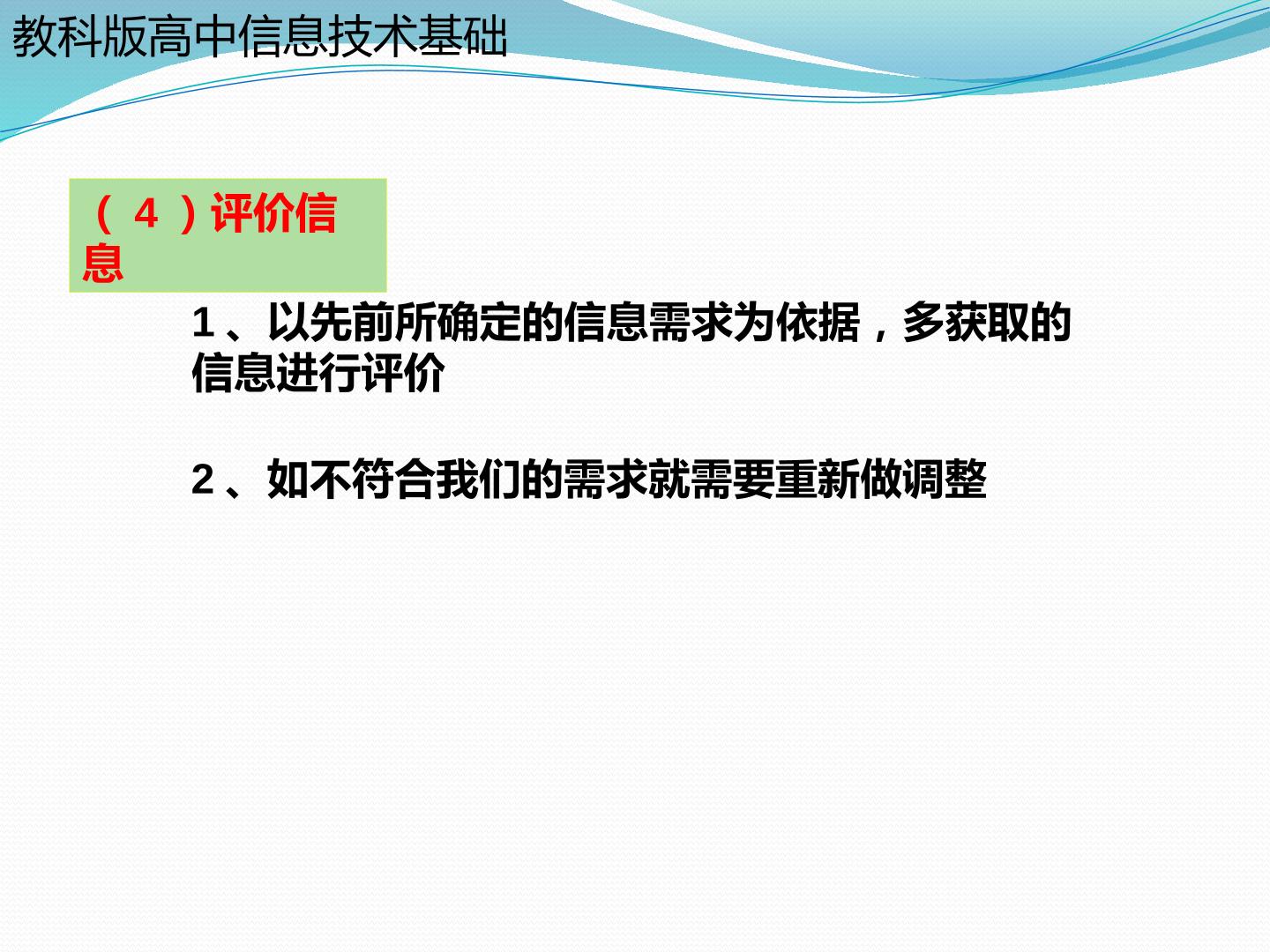 教科版高中信息技术基础

（4）评价信息

1、以先前所确定的信息需求为依据，多获取的信息进行评价

2、如不符合我们的需求就需要重新做调整